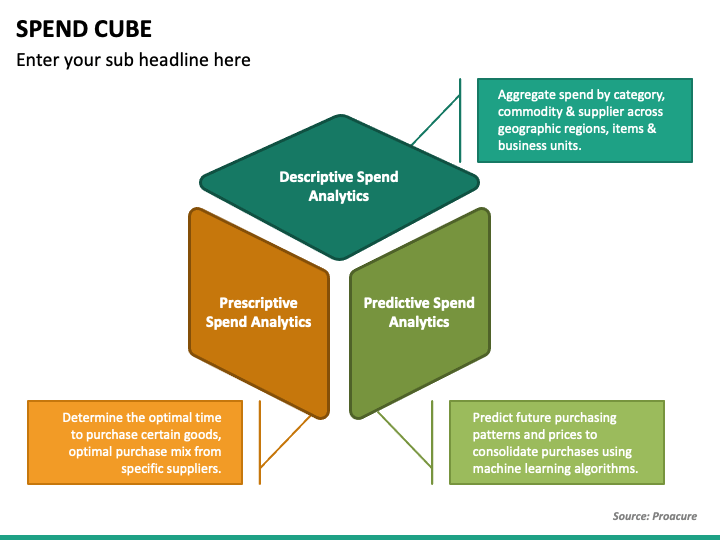 SPEND CUBE

Enter your sub headline here

Aggregate spend by category, commodity & supplier across geographic regions, items & business units.

Descriptive Spend Analytics

Prescriptive Spend Analytics

Predictive Spend Analytics

Determine the optimal time to purchase certain goods, optimal purchase mix from specific suppliers.

Predict future purchasing patterns and prices to consolidate purchases using machine learning algorithms.

Source: Proacure